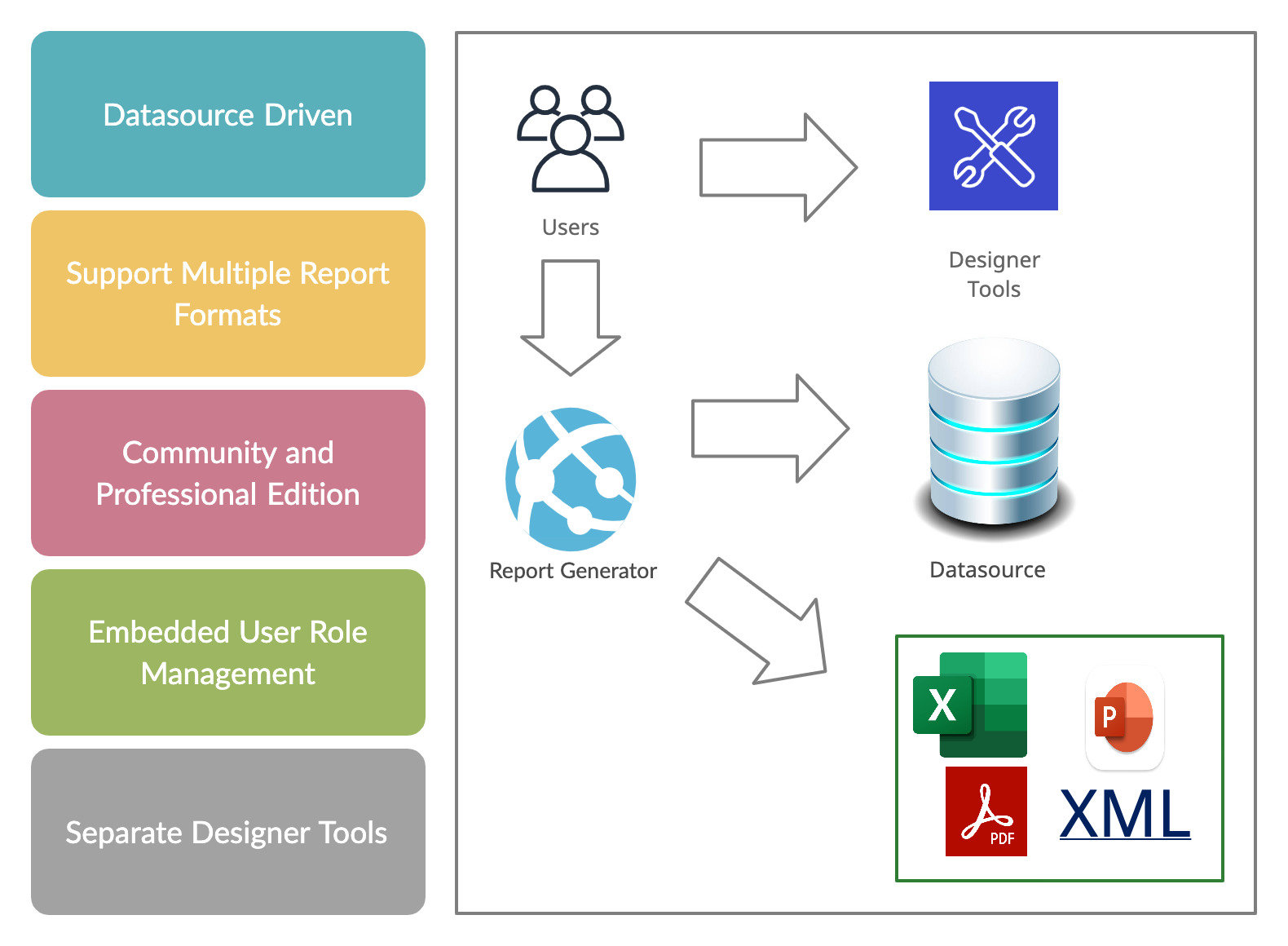 Datasource Driven

Support Multiple Report Formats

Community and Professional Edition

Embedded User Role Management

Separate Designer Tools

Users

Designer Tools

Report Generator

Datasource

X

P

PDF

XML